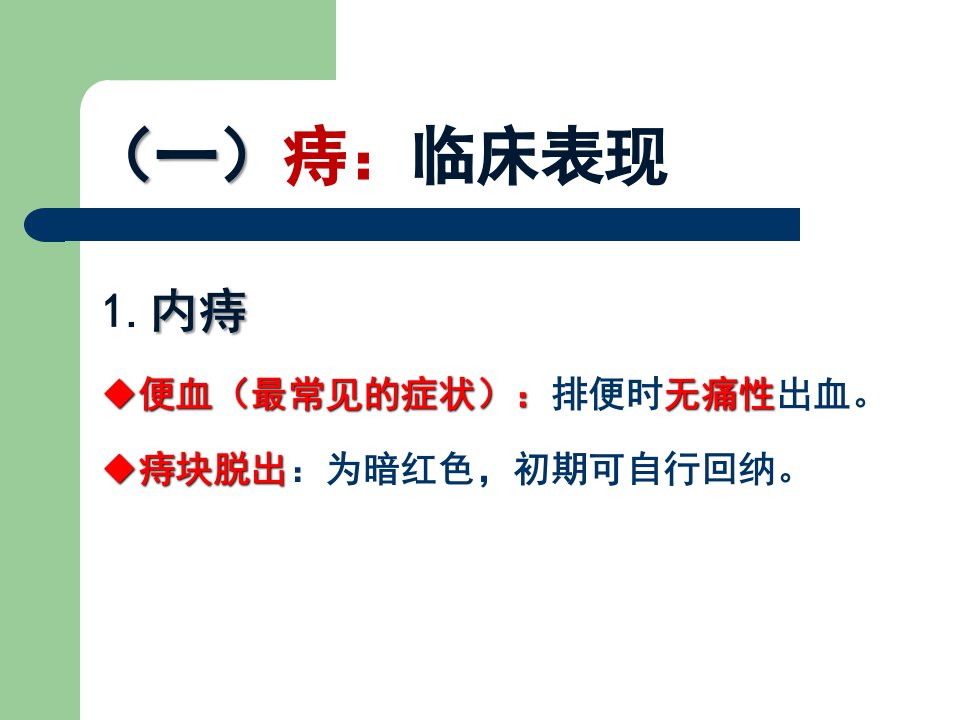 （一）痔：临床表现

1. 内痔

◆便血（最常见的症状）：排便时无痛性出血。

◆痔块脱出：为暗红色，初期可自行回纳。